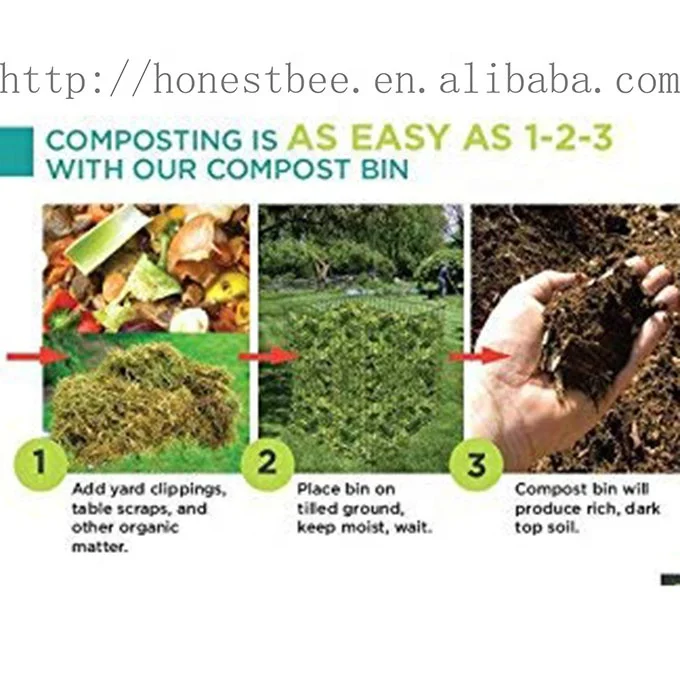 http://honestbee.en.alibaba.com

COMPOSTING IS AS EASY AS 1-2-3 WITH OUR COMPOST BIN

1
Add yard clippings, table scraps, and other organic matter.

2
Place bin on tilled ground, keep moist, wait.

3
Compost bin will produce rich, dark top soil.